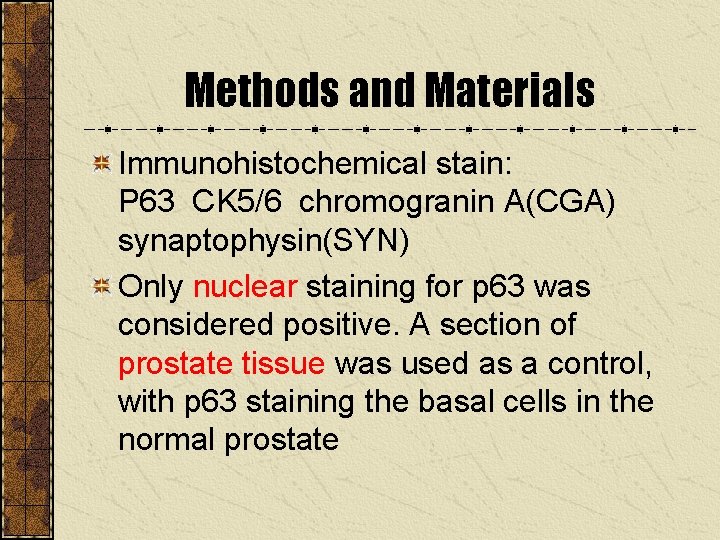 Methods and Materials

Immunohistochemical stain:
P63 CK5/6 chromogranin A(CGA) synaptophysin(SYN)

Only nuclear staining for p63 was considered positive. A section of prostate tissue was used as a control, with p63 staining the basal cells in the normal prostate